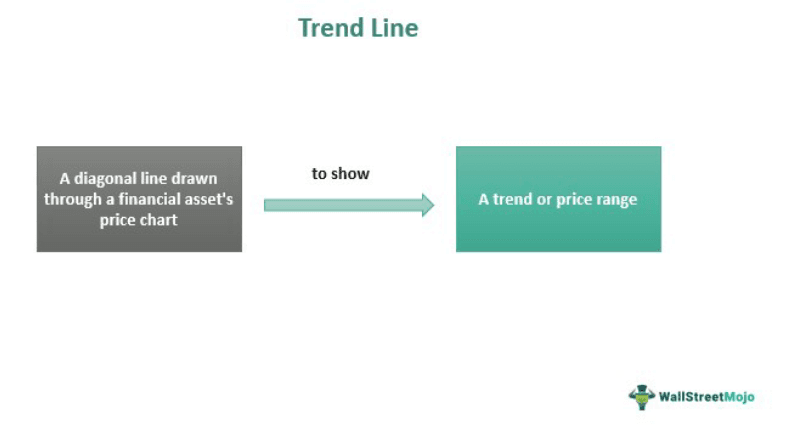 Trend Line

A diagonal line drawn through a financial asset's price chart

to show

A trend or price range

WallStreetMojo